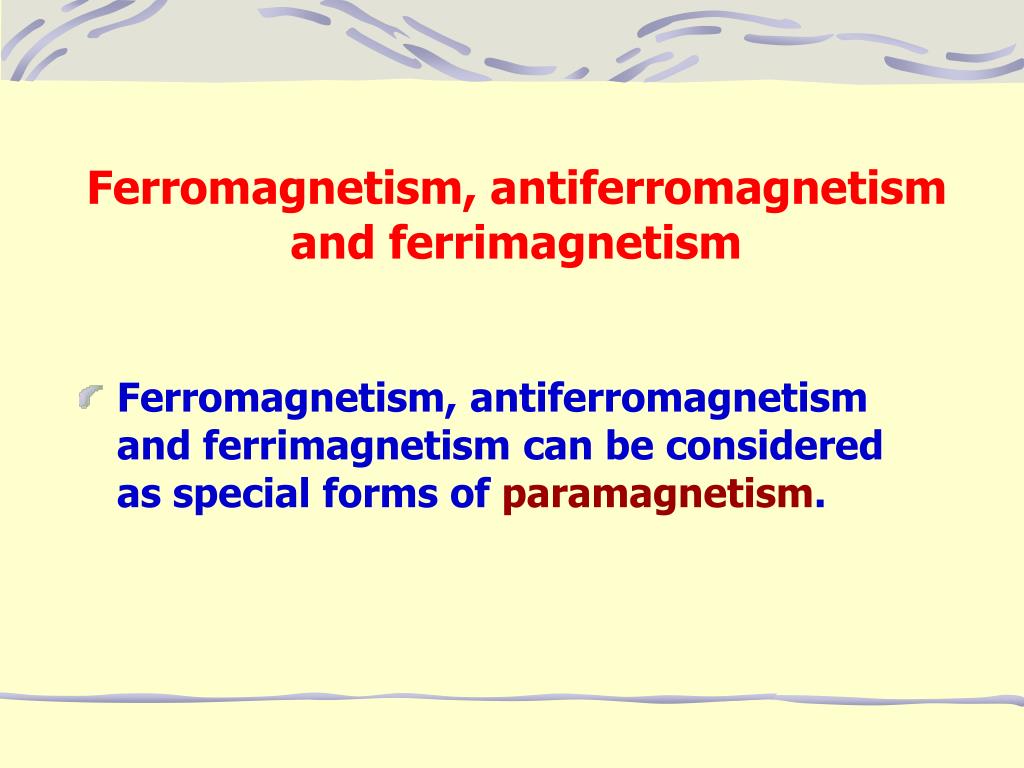 Ferromagnetism, antiferromagnetism and ferrimagnetism

Ferromagnetism, antiferromagnetism and ferrimagnetism can be considered as special forms of paramagnetism.